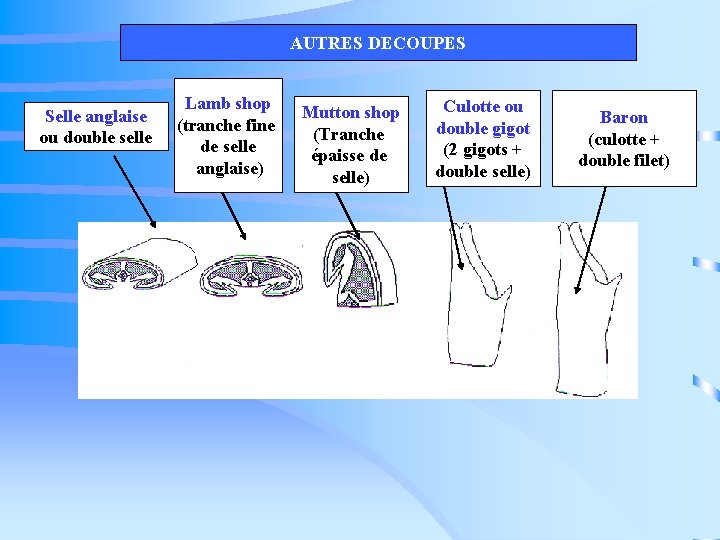 AUTRES DECOUPES

Selle anglaise ou double selle

Lamb shop (tranche fine de selle anglaise)

Mutton shop (Tranche épaisse de selle)

Culotte ou double gigot (2 gigots + double selle)

Baron (culotte + double filet)